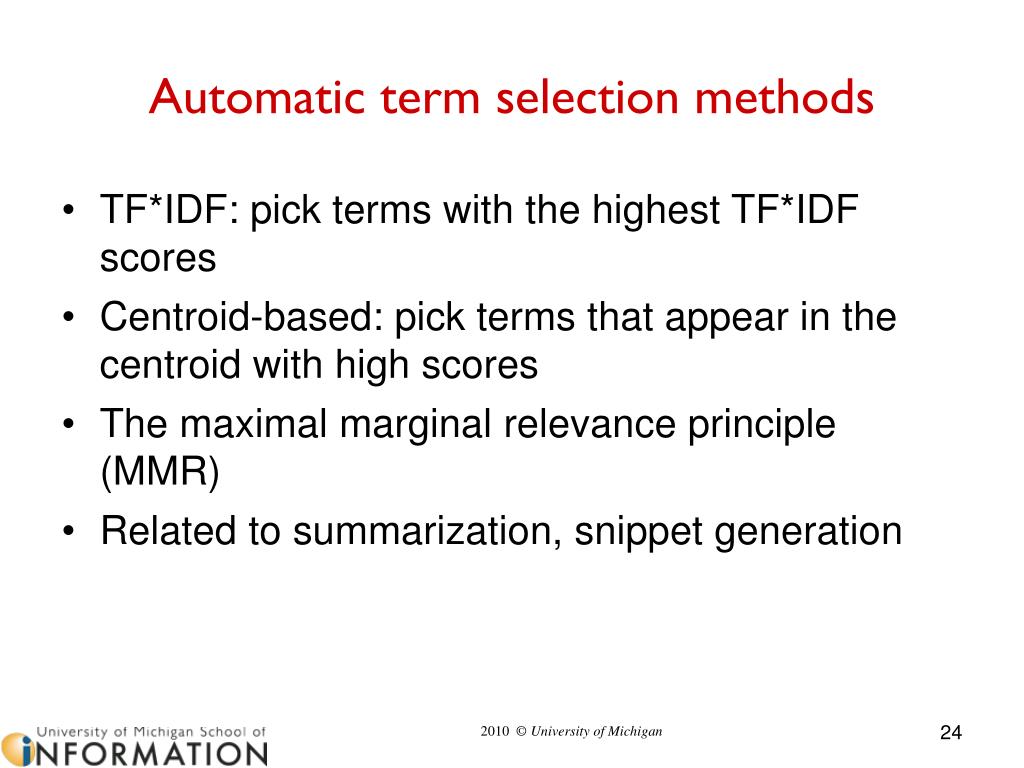 Automatic term selection methods

• TF*IDF: pick terms with the highest TF*IDF scores
• Centroid-based: pick terms that appear in the centroid with high scores
• The maximal marginal relevance principle (MMR)
• Related to summarization, snippet generation

University of Michigan School of
INFORMATION

2010 © University of Michigan

24